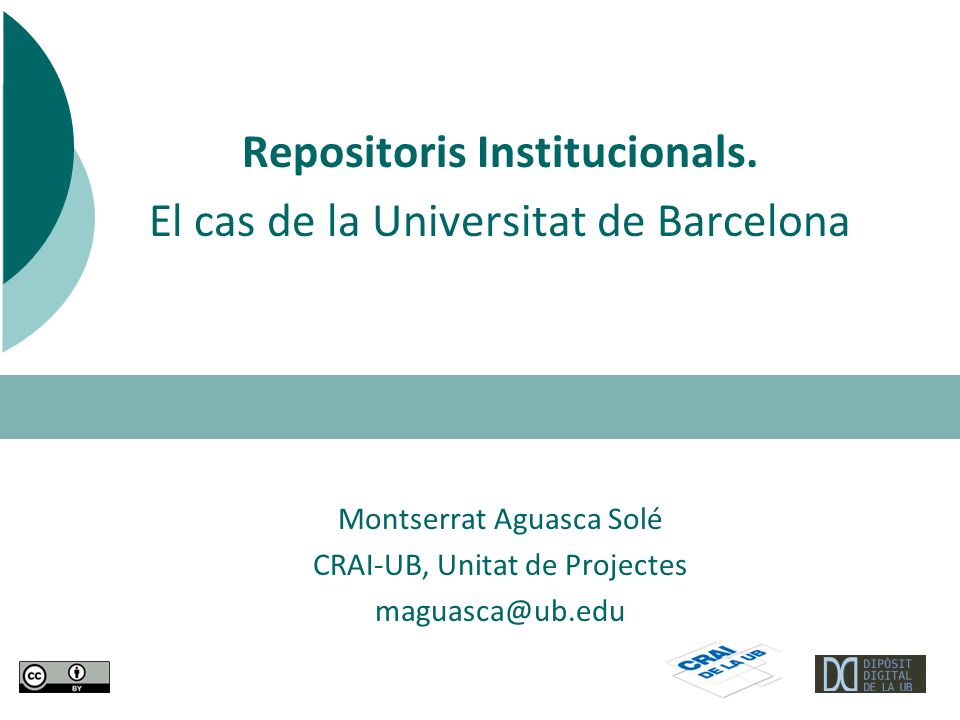 Repositoris Institucionals.
El cas de la Universitat de Barcelona

Montserrat Aguasca Solé
CRAI-UB, Unitat de Projectes
maguasca@ub.edu

cc BY

CRAI DE LA UB

DIPÒSIT DIGITAL DE LA UB